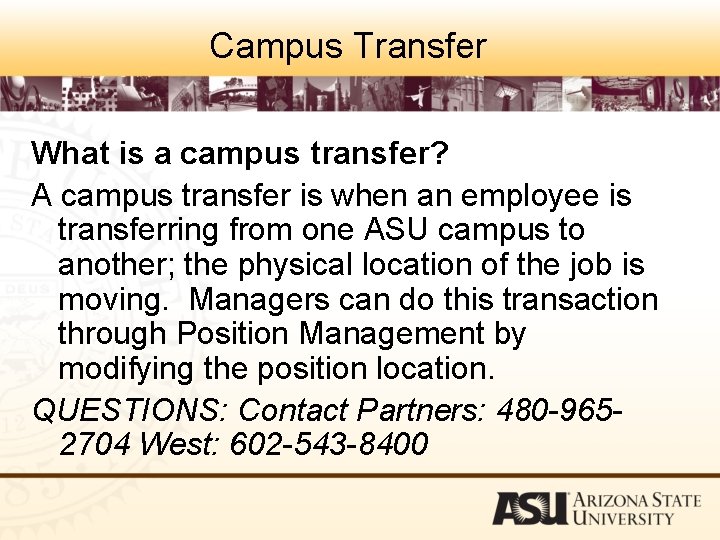 Campus Transfer

What is a campus transfer?

A campus transfer is when an employee is transferring from one ASU campus to another; the physical location of the job is moving.  Managers can do this transaction through Position Management by modifying the position location.

QUESTIONS: Contact Partners: 480-965-2704 West: 602-543-8400

ASU ARIZONA STATE UNIVERSITY